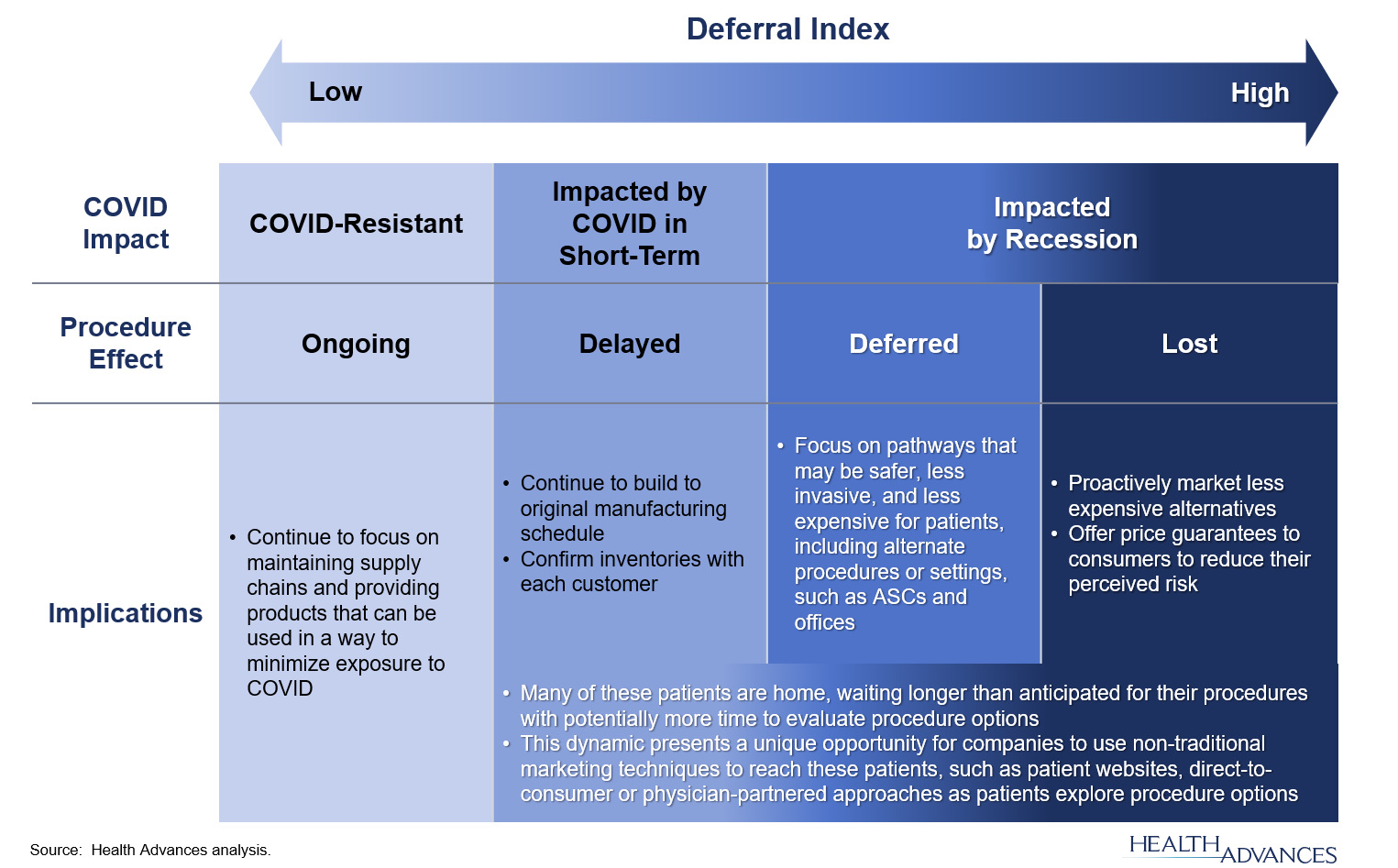 Deferral Index

Low

High

| COVID Impact | COVID-Resistant | Impacted by COVID in Short-Term | Impacted by Recession | |
|---|---|---|---|---|
| Procedure Effect | Ongoing | Delayed | Deferred | Lost |
| Implications | • Continue to focus on maintaining supply chains and providing products that can be used in a way to minimize exposure to COVID | • Continue to build to original manufacturing schedule • Confirm inventories with each customer | • Focus on pathways that may be safer, less invasive, and less expensive for patients, including alternate procedures or settings, such as ASCs and offices | • Proactively market less expensive alternatives • Offer price guarantees to consumers to reduce their perceived risk |

• Many of these patients are home, waiting longer than anticipated for their procedures with potentially more time to evaluate procedure options
• This dynamic presents a unique opportunity for companies to use non-traditional marketing techniques to reach these patients, such as patient websites, direct-to-consumer or physician-partnered approaches as patients explore procedure options

Source: Health Advances analysis.

HEALTH ADVANCES